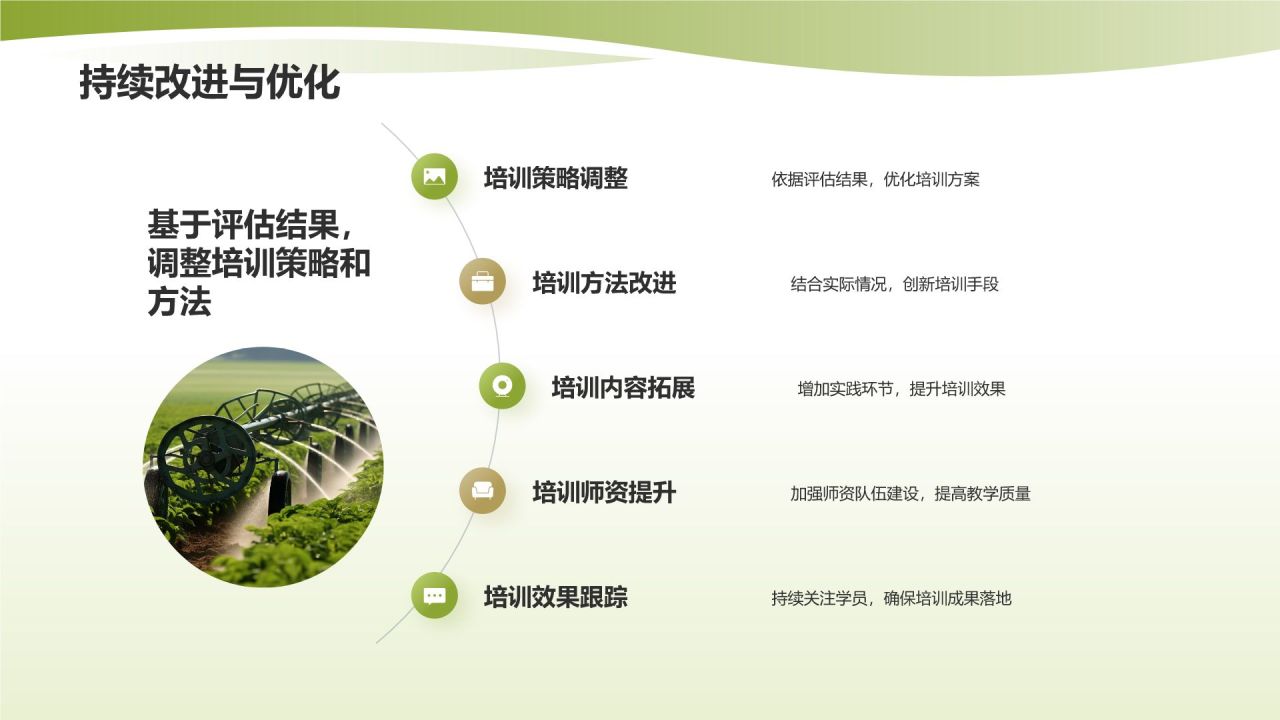 持续改进与优化

基于评估结果，调整培训策略和方法

培训策略调整
依据评估结果，优化培训方案

培训方法改进
结合实际情况，创新培训手段

培训内容拓展
增加实践环节，提升培训效果

培训师资提升
加强师资队伍建设，提高教学质量

培训效果跟踪
持续关注学员，确保培训成果落地